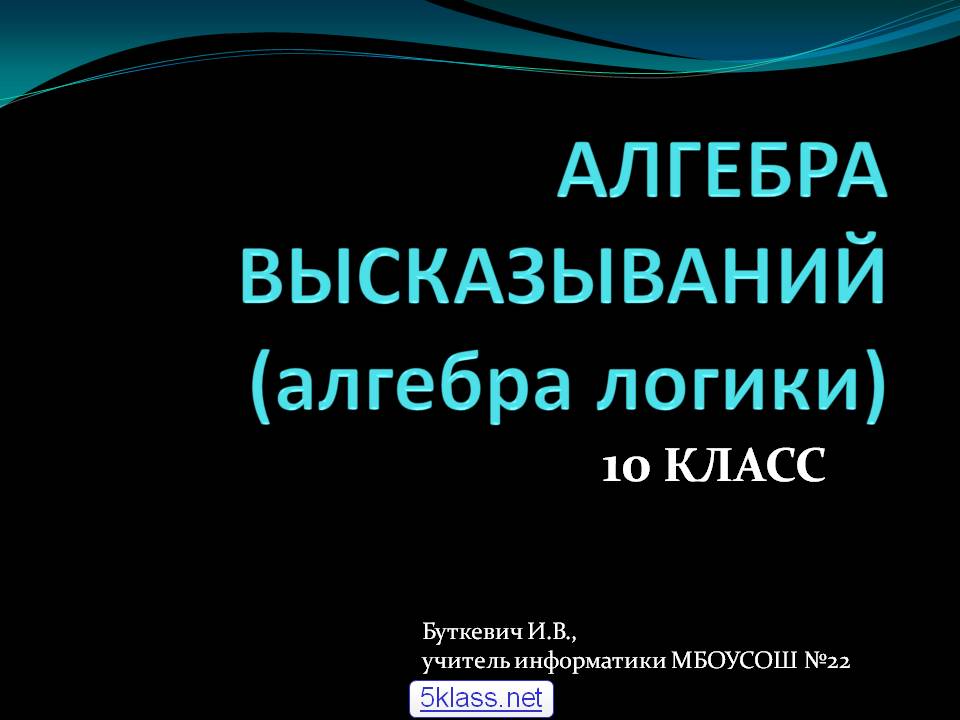 АЛГЕБРА ВЫСКАЗЫВАНИЙ (алгебра логики)

10 КЛАСС

Буткевич И.В.,
учитель информатики МБОУСОШ №22

5klass.net